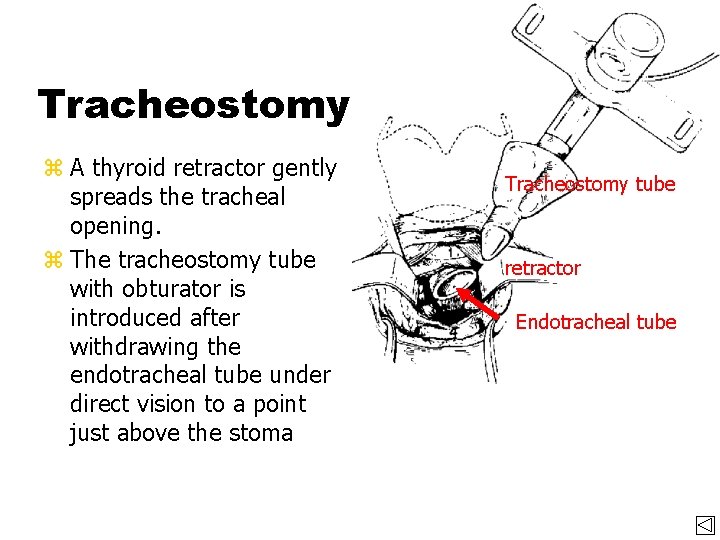 Tracheostomy

⌘ A thyroid retractor gently spreads the tracheal opening.

⌘ The tracheostomy tube with obturator is introduced after withdrawing the endotracheal tube under direct vision to a point just above the stoma

Tracheostomy tube

retractor

Endotracheal tube